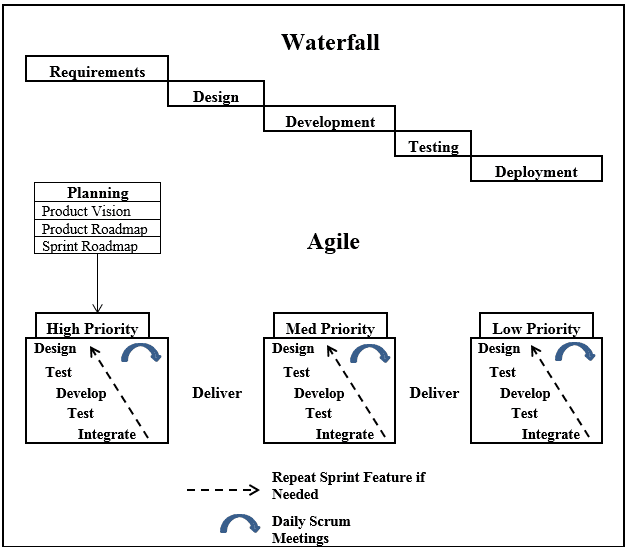 Waterfall

Requirements

Design

Development

Testing

Deployment

Planning
Product Vision
Product Roadmap
Sprint Roadmap

Agile

High Priority
Design
Test
Develop
Test
Integrate

Deliver

Med Priority
Design
Test
Develop
Test
Integrate

Deliver

Low Priority
Design
Test
Develop
Test
Integrate

Repeat Sprint Feature if Needed

Daily Scrum Meetings